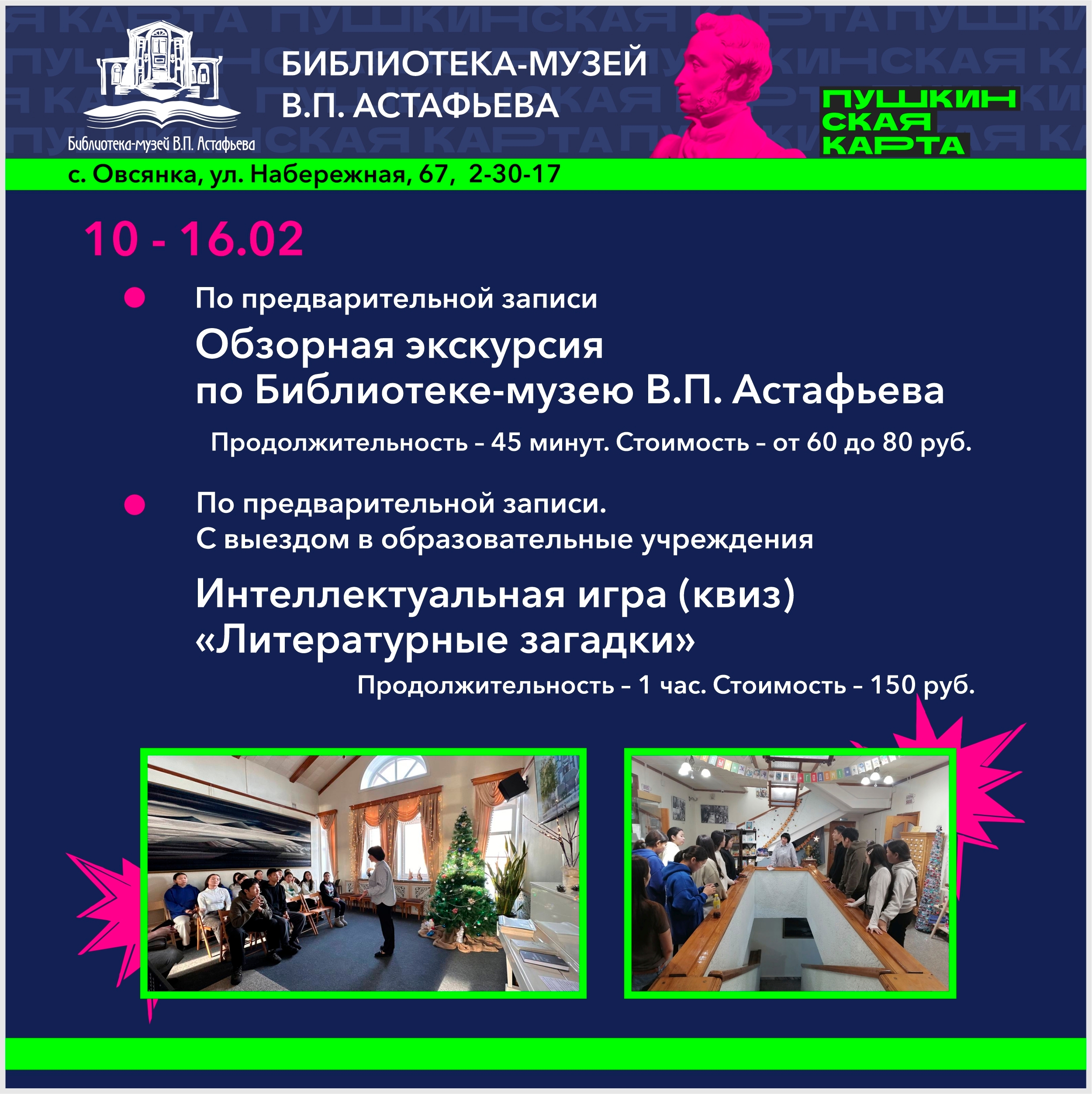 Библиотека-музей В.П. Астафьева

БИБЛИОТЕКА-МУЗЕЙ В.П. АСТАФЬЕВА

ПУШКИНСКАЯ КАРТА

с. Овсянка, ул. Набережная, 67, 2-30-17

10 - 16.02

По предварительной записи

Обзорная экскурсия по Библиотеке-музею В.П. Астафьева

Продолжительность – 45 минут. Стоимость – от 60 до 80 руб.

По предварительной записи. С выездом в образовательные учреждения

Интеллектуальная игра (квиз) «Литературные загадки»

Продолжительность – 1 час. Стоимость – 150 руб.